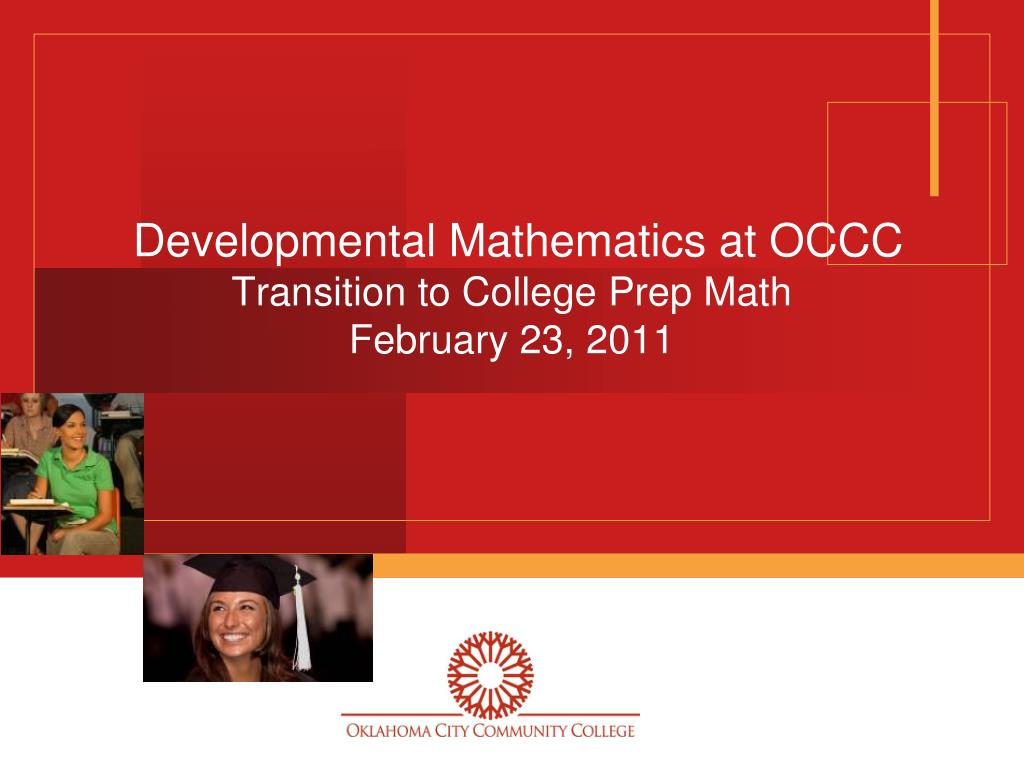 Developmental Mathematics at OCCC
Transition to College Prep Math
February 23, 2011

OKLAHOMA CITY COMMUNITY COLLEGE